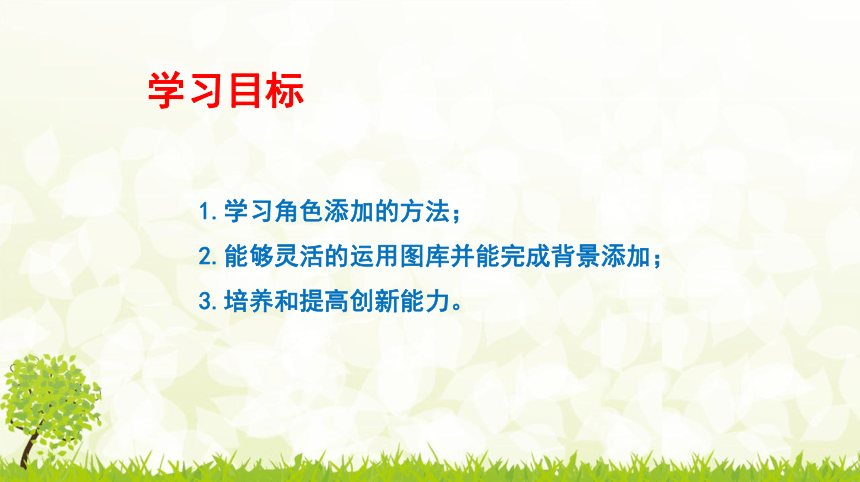 学习目标

1. 学习角色添加的方法；

2. 能够灵活的运用图库并能完成背景添加；

3. 培养和提高创新能力。